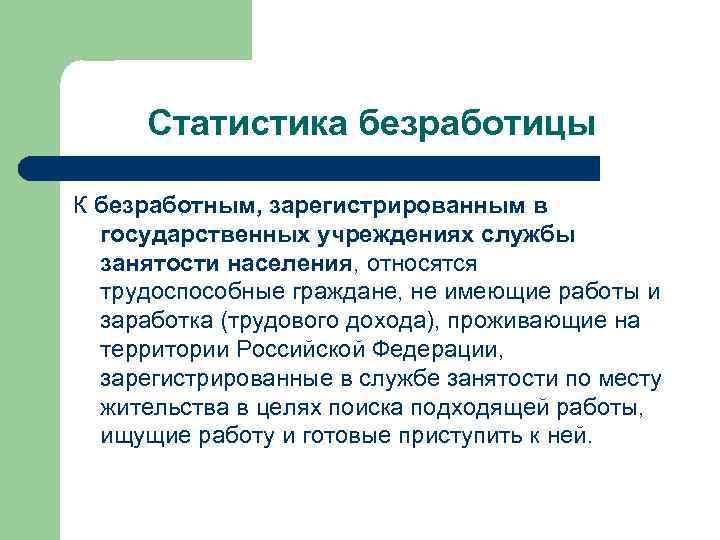 Статистика безработицы

К безработным, зарегистрированным в государственных учреждениях службы занятости населения, относятся трудоспособные граждане, не имеющие работы и заработка (трудового дохода), проживающие на территории Российской Федерации, зарегистрированные в службе занятости по месту жительства в целях поиска подходящей работы, ищущие работу и готовые приступить к ней.